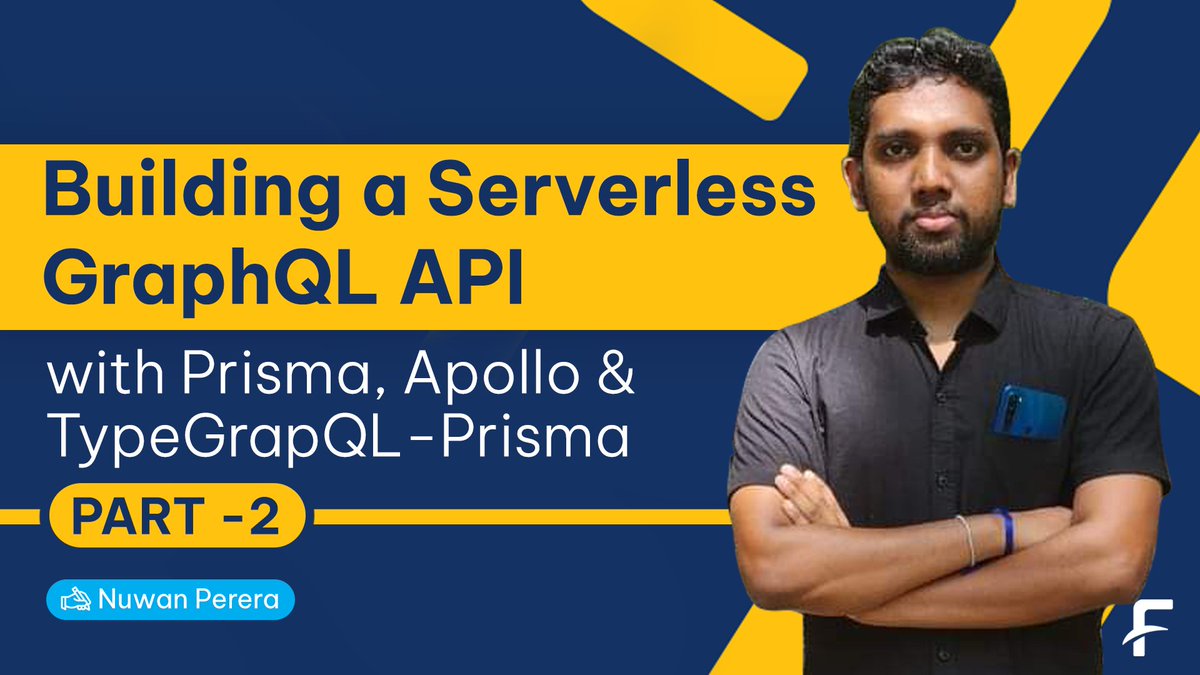 Building a Serverless GraphQL API

with Prisma, Apollo & TypeGrapQL-Prisma

PART -2

Nuwan Perera

F